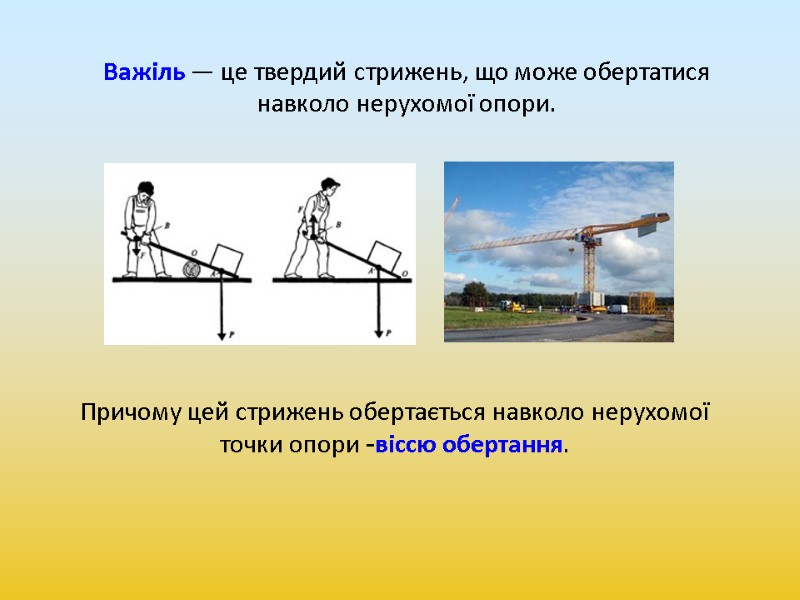 Важіль — це твердий стрижень, що може обертатися навколо нерухомої опори.

B
F
O
A
P

F
B
A
O
P

Причому цей стрижень обертається навколо нерухомої точки опори -віссю обертання.